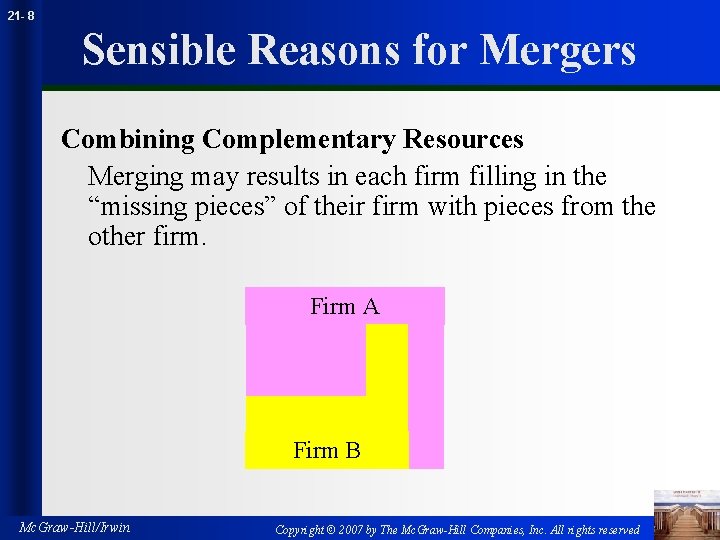 21- 8

Sensible Reasons for Mergers

Combining Complementary Resources

Merging may results in each firm filling in the “missing pieces” of their firm with pieces from the other firm.

Firm A

Firm B

McGraw-Hill/Irwin

Copyright © 2007 by The McGraw-Hill Companies, Inc. All rights reserved